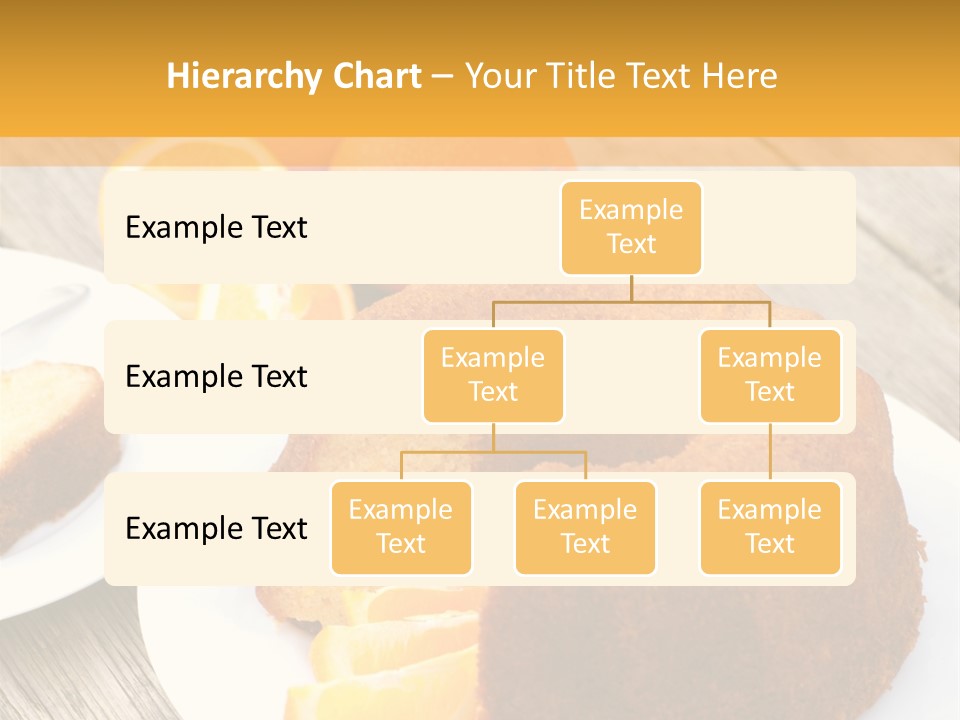 Hierarchy Chart – Your Title Text Here

Example Text

Example Text

Example Text

Example Text

Example Text

Example Text

Example Text

Example Text

Example Text